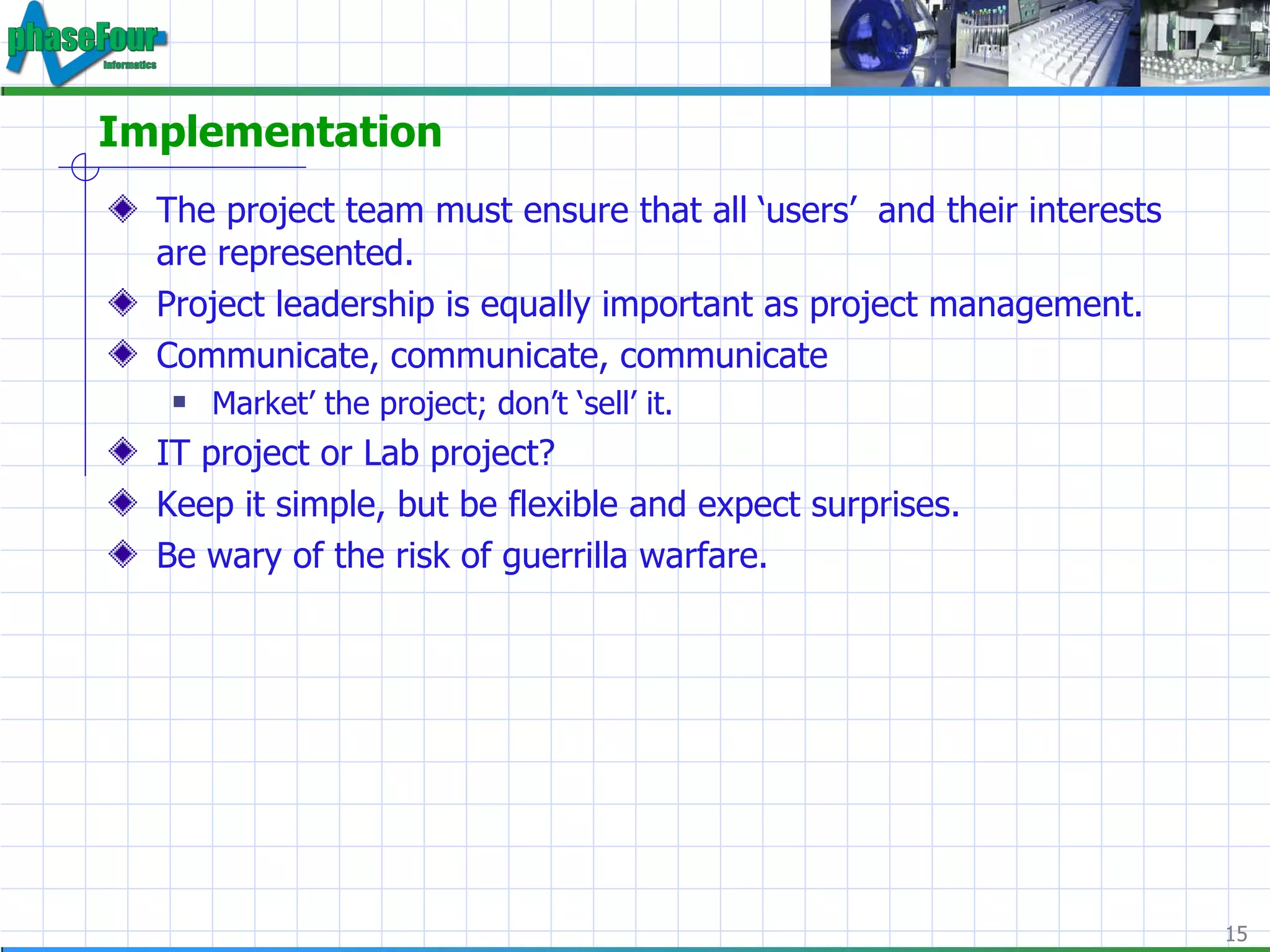 phaseFour Informatics

Implementation

The project team must ensure that all ‘users’ and their interests are represented.

Project leadership is equally important as project management.

Communicate, communicate, communicate

Market’ the project; don’t ‘sell’ it.

IT project or Lab project?

Keep it simple, but be flexible and expect surprises.

Be wary of the risk of guerrilla warfare.

15